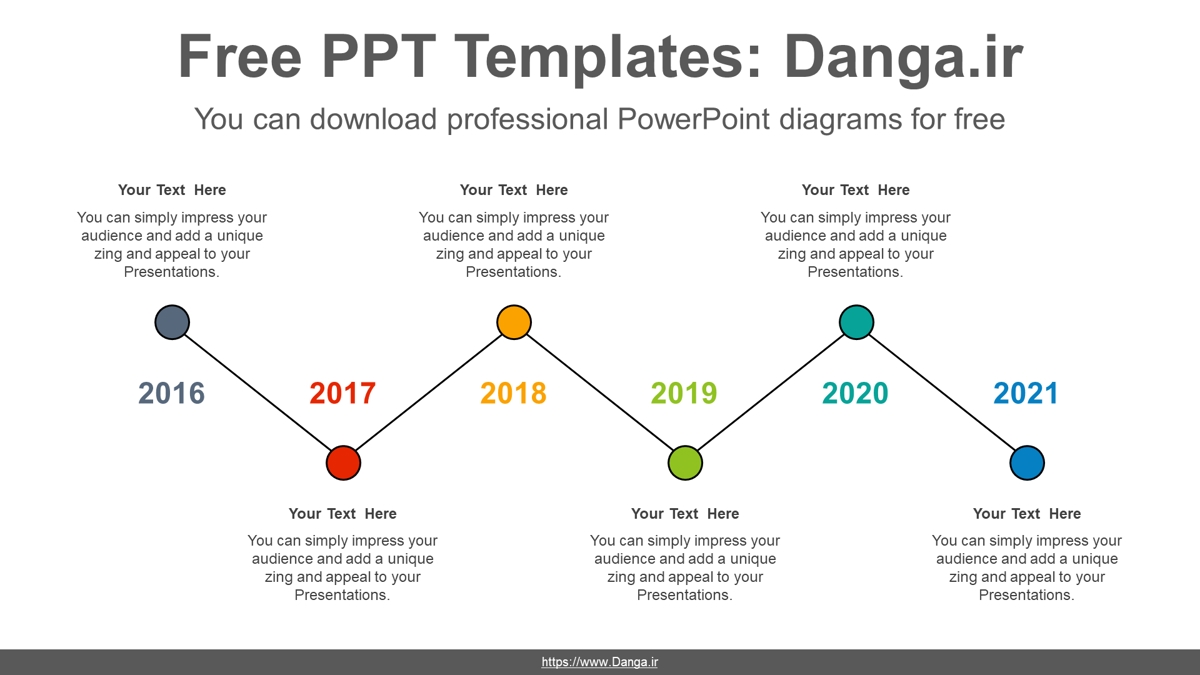 Free PPT Templates: Danga.ir

You can download professional PowerPoint diagrams for free

Your Text Here

You can simply impress your audience and add a unique zing and appeal to your Presentations.

Your Text Here

You can simply impress your audience and add a unique zing and appeal to your Presentations.

Your Text Here

You can simply impress your audience and add a unique zing and appeal to your Presentations.

2016

2017

2018

2019

2020

2021

Your Text Here

You can simply impress your audience and add a unique zing and appeal to your Presentations.

Your Text Here

You can simply impress your audience and add a unique zing and appeal to your Presentations.

Your Text Here

You can simply impress your audience and add a unique zing and appeal to your Presentations.

https://www.Danga.ir